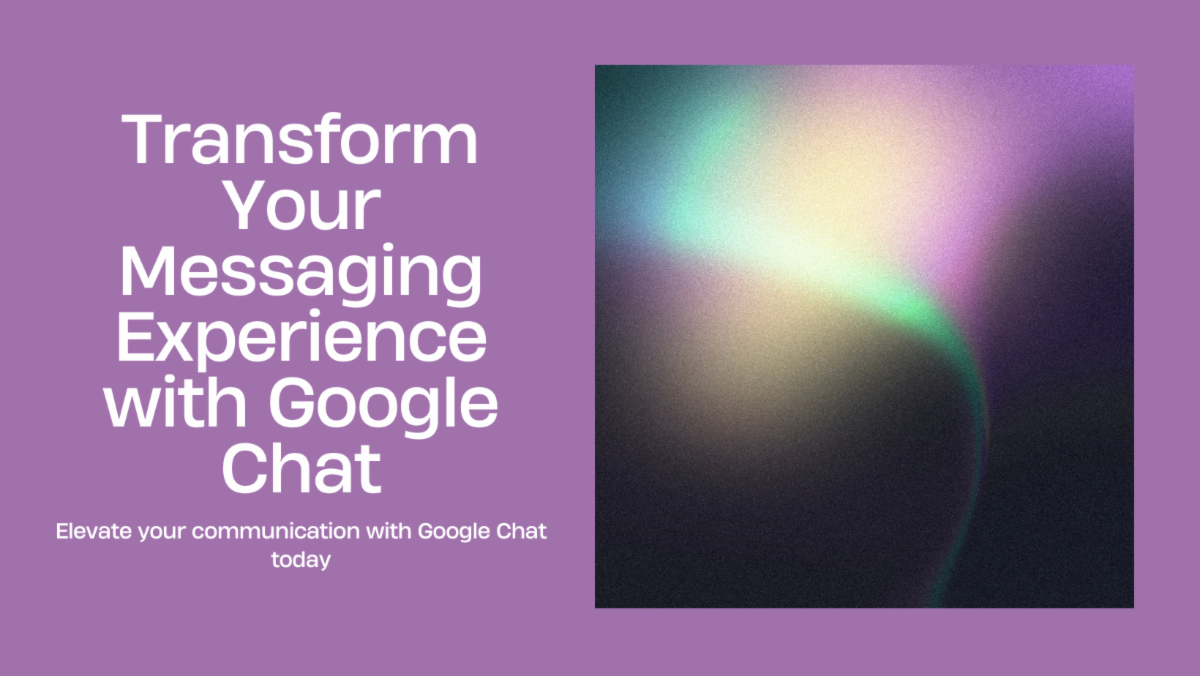 Transform Your Messaging Experience with Google Chat

Elevate your communication with Google Chat today